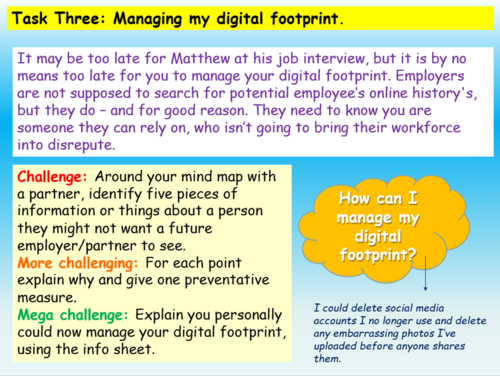 Task Three: Managing my digital footprint.

It may be too late for Matthew at his job interview, but it is by no means too late for you to manage your digital footprint. Employers are not supposed to search for potential employee's online history's, but they do – and for good reason. They need to know you are someone they can rely on, who isn't going to bring their workforce into disrepute.

Challenge: Around your mind map with a partner, identify five pieces of information or things about a person they might not want a future employer/partner to see.
More challenging: For each point explain why and give one preventative measure.
Mega challenge: Explain you personally could now manage your digital footprint, using the info sheet.

How can I manage my digital footprint?

I could delete social media accounts I no longer use and delete any embarrassing photos I've uploaded before anyone shares them.